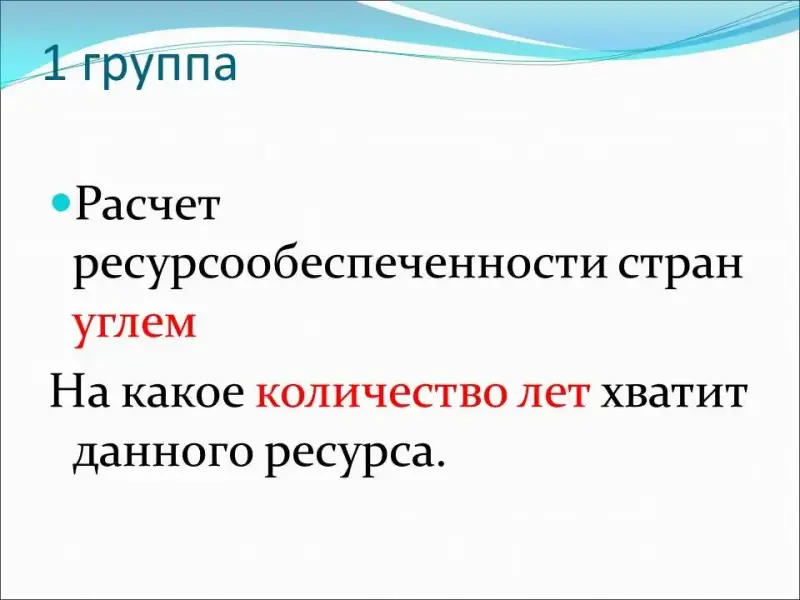 1 группа

Расчет ресурсообеспеченности стран углем

На какое количество лет хватит данного ресурса.